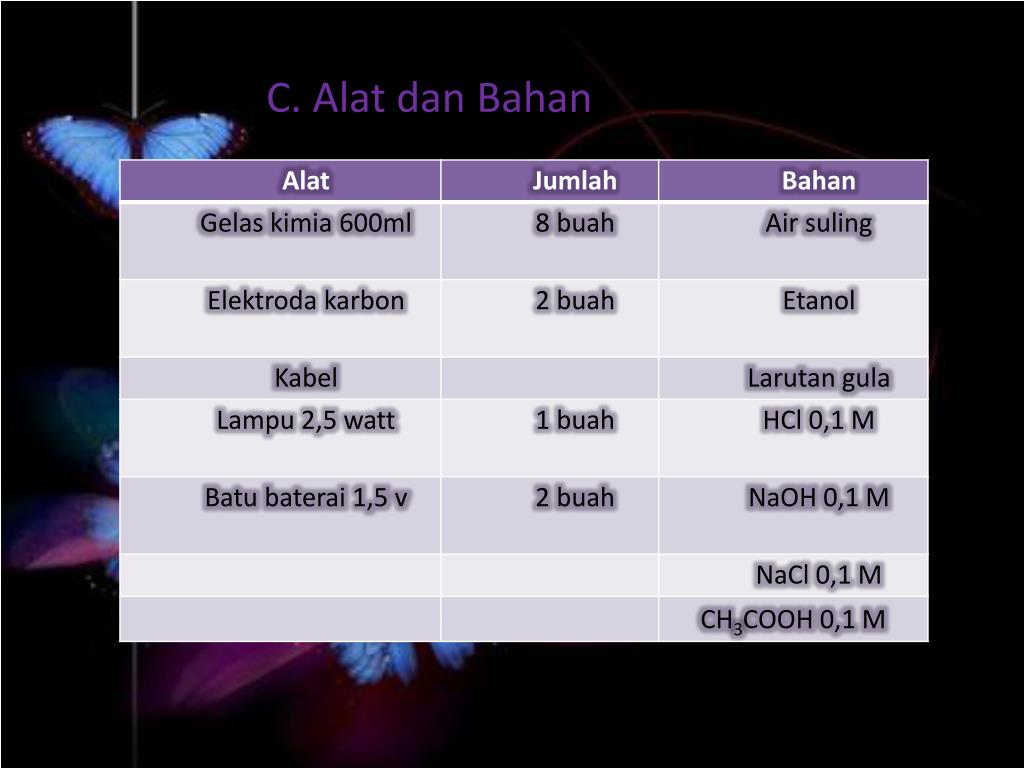 C. Alat dan Bahan

| Alat | Jumlah | Bahan |
|---|---|---|
| Gelas kimia 600ml | 8 buah | Air suling |
| Elektroda karbon | 2 buah | Etanol |
| Kabel | | Larutan gula |
| Lampu 2,5 watt | 1 buah | HCl 0,1 M |
| Batu baterai 1,5 v | 2 buah | NaOH 0,1 M |
| | | NaCl 0,1 M |
| | | $CH_3COOH$ 0,1 M |